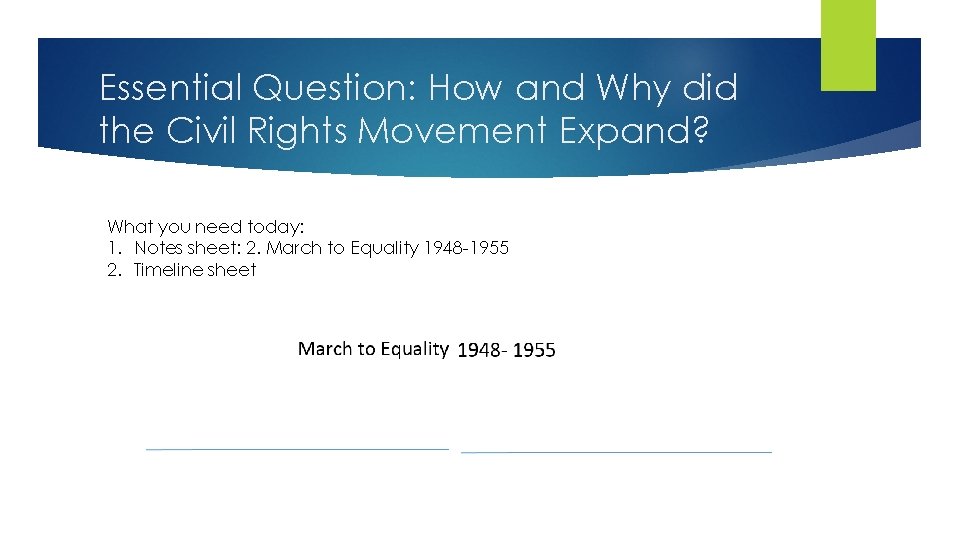 Essential Question: How and Why did the Civil Rights Movement Expand?

What you need today:
1. Notes sheet: 2. March to Equality 1948-1955
2. Timeline sheet

March to Equality 1948- 1955